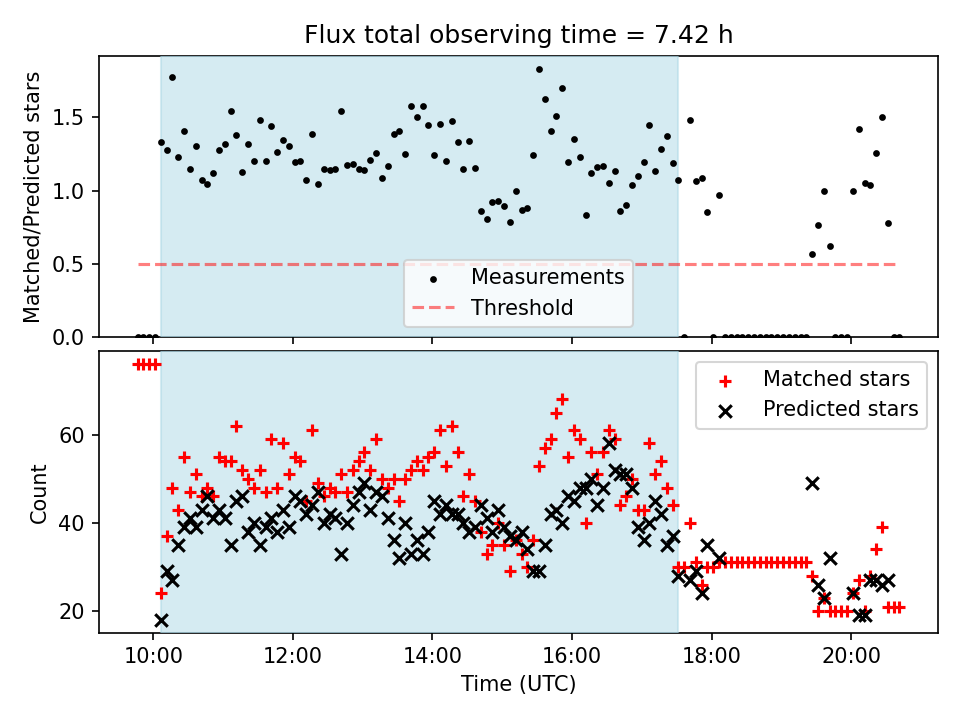 Flux total observing time = 7.42 h

Matched/Predicted stars

1.5
1.0
0.5
0.0

Measurements
Threshold

Count

60
40
20

Matched stars
Predicted stars

10:00
12:00
14:00
16:00
18:00
20:00

Time (UTC)